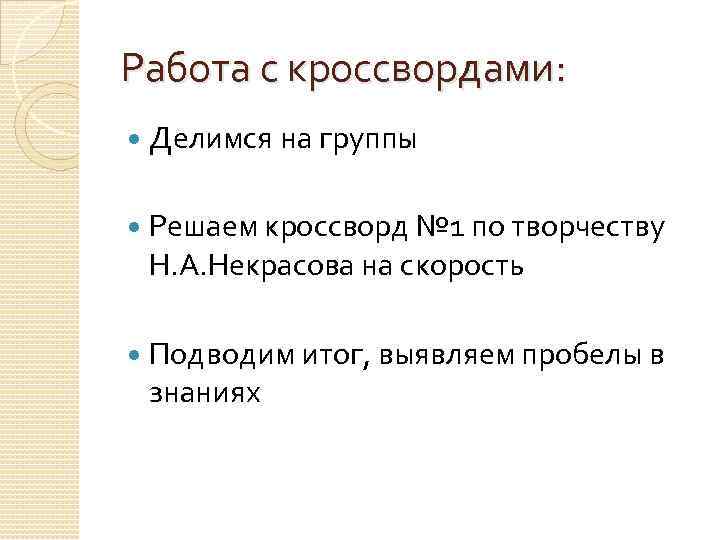 Работа с кроссвордами:

Делимся на группы

Решаем кроссворд №1 по творчеству Н.А.Некрасова на скорость

Подводим итог, выявляем пробелы в знаниях